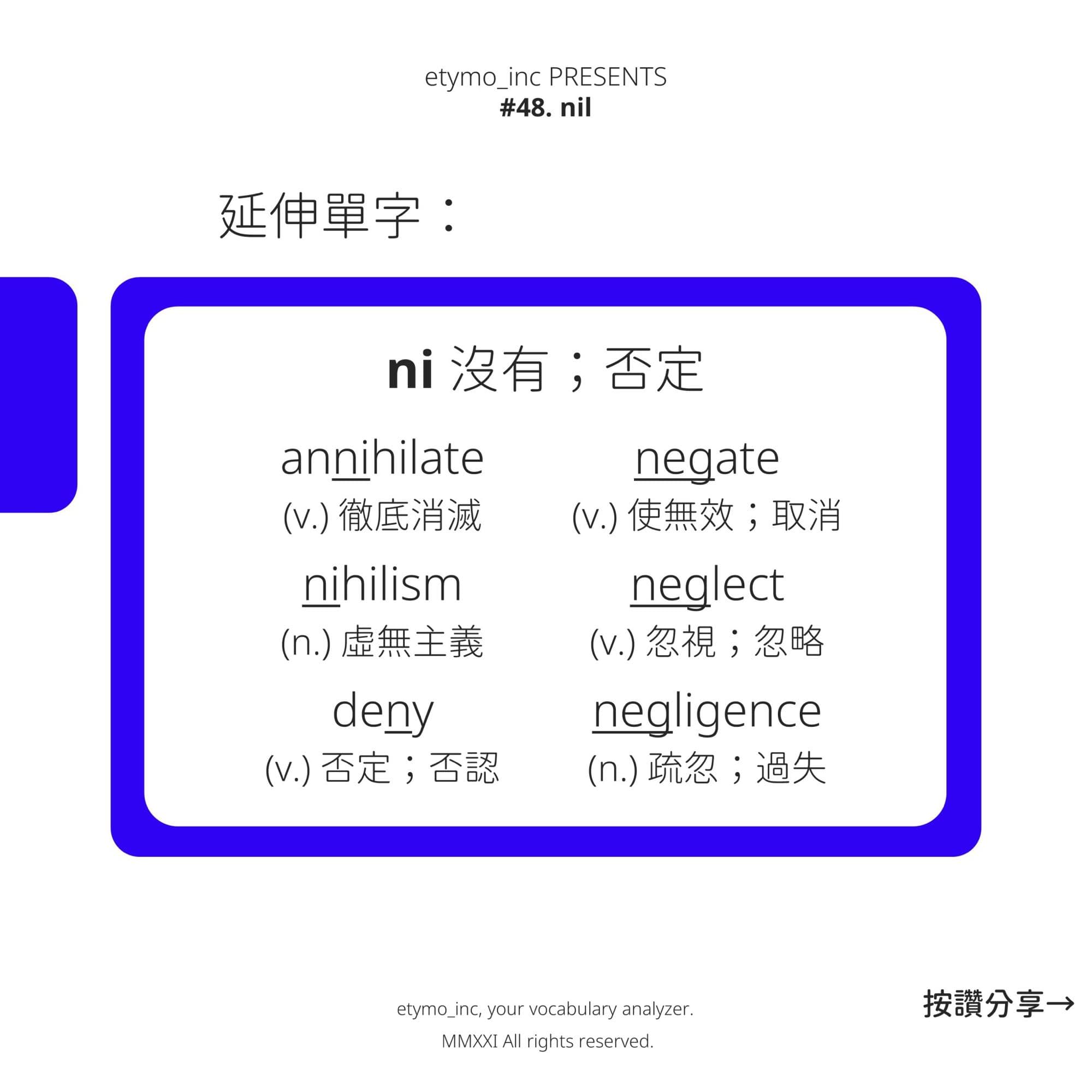 etymo_inc PRESENTS
#48. nil

延伸單字：

ni 沒有；否定

annihilate
(v.) 徹底消滅

nihilism
(n.) 虛無主義

deny
(v.) 否定；否認

negate
(v.) 使無效；取消

neglect
(v.) 忽視；忽略

negligence
(n.) 疏忽；過失

etymo_inc, your vocabulary analyzer.
MMXXI All rights reserved.

按讚分享→